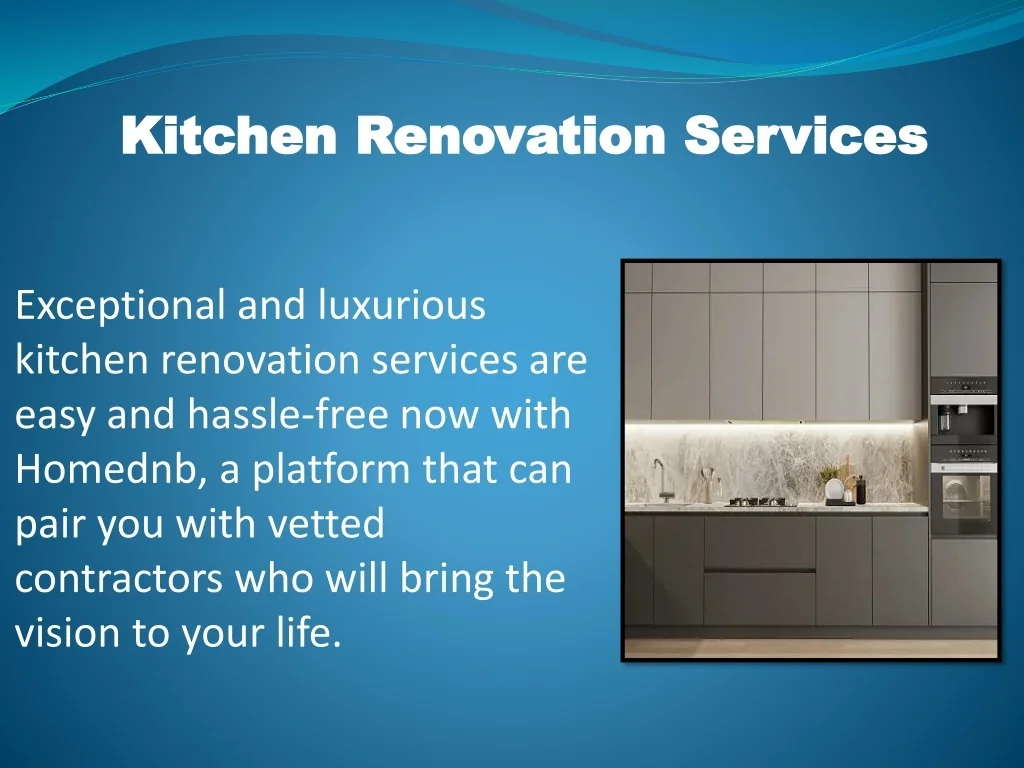 Kitchen Renovation Services

Exceptional and luxurious kitchen renovation services are easy and hassle-free now with Homednb, a platform that can pair you with vetted contractors who will bring the vision to your life.